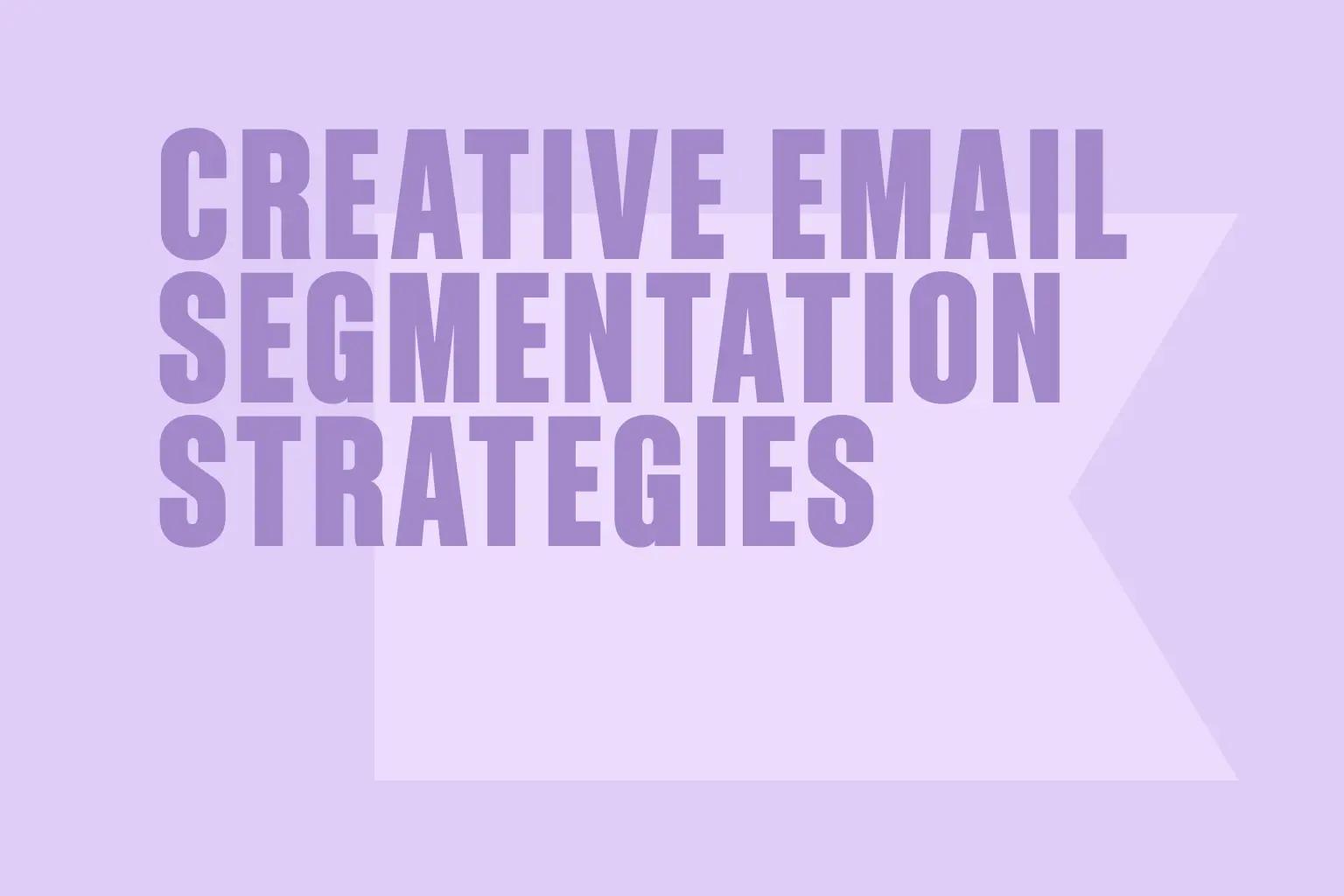 CREATIVE EMAIL SEGMENTATION STRATEGIES